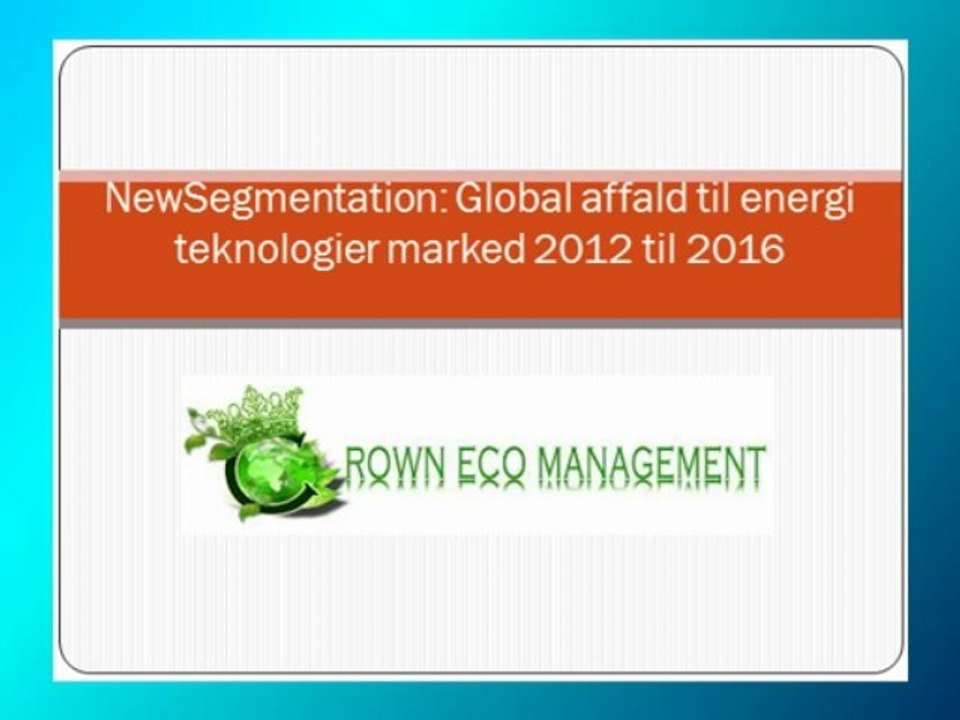 NewSegmentation: Global affald til energi teknologier marked 2012 til 2016

ROWN ECO MANAGEMENT